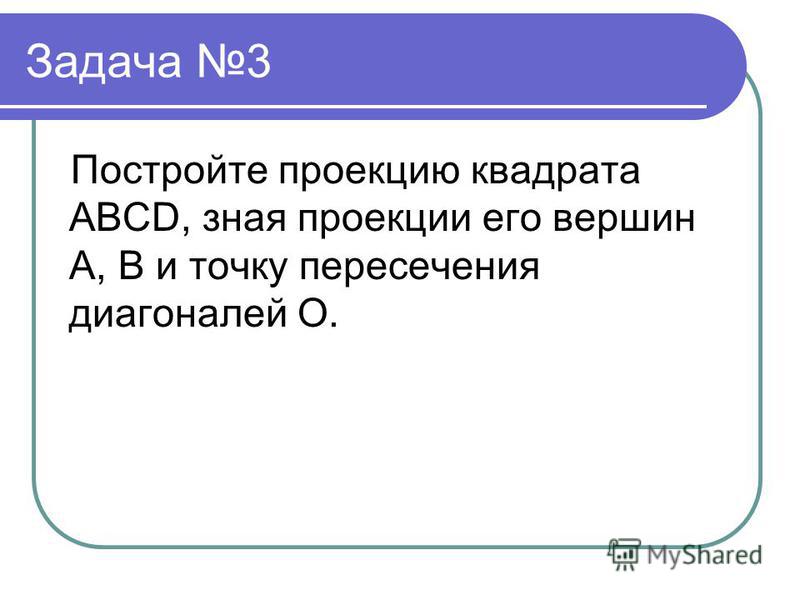 Задача №3

Постройте проекцию квадрата ABCD, зная проекции его вершин A, B и точку пересечения диагоналей O.

MyShared